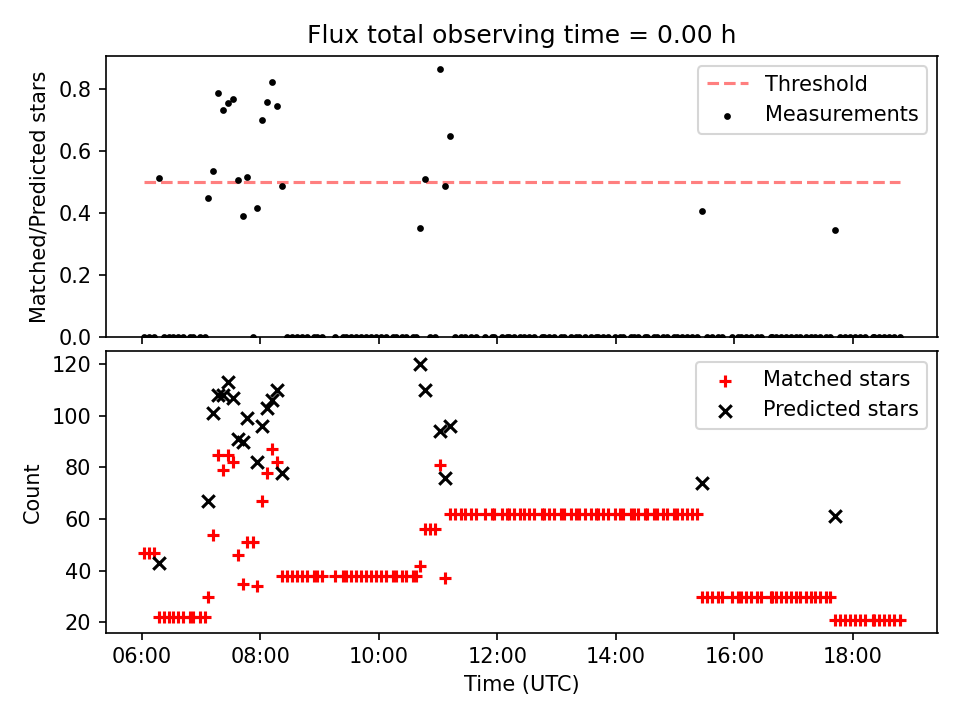 Flux total observing time = 0.00 h

Matched/Predicted stars

0.8
0.6
0.4
0.2
0.0

Threshold
Measurements

Count

120
100
80
60
40
20

Matched stars
Predicted stars

06:00
08:00
10:00
12:00
14:00
16:00
18:00

Time (UTC)